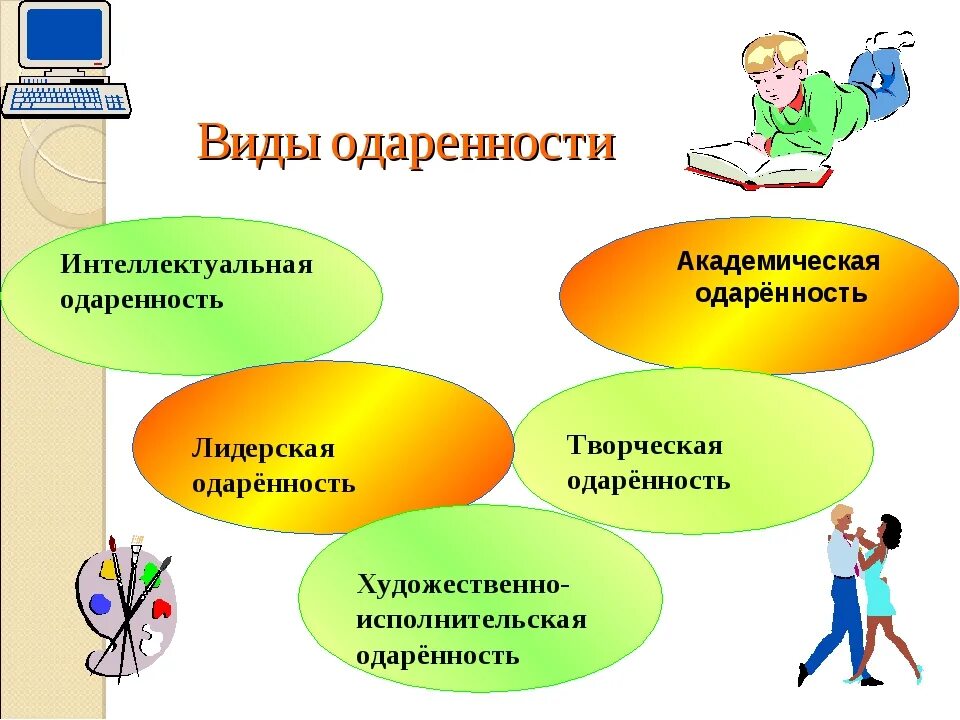 Виды одаренности

Интеллектуальная одаренность

Академическая одарённость

Лидерская одарённость

Творческая одарённость

Художественно-исполнительская одарённость